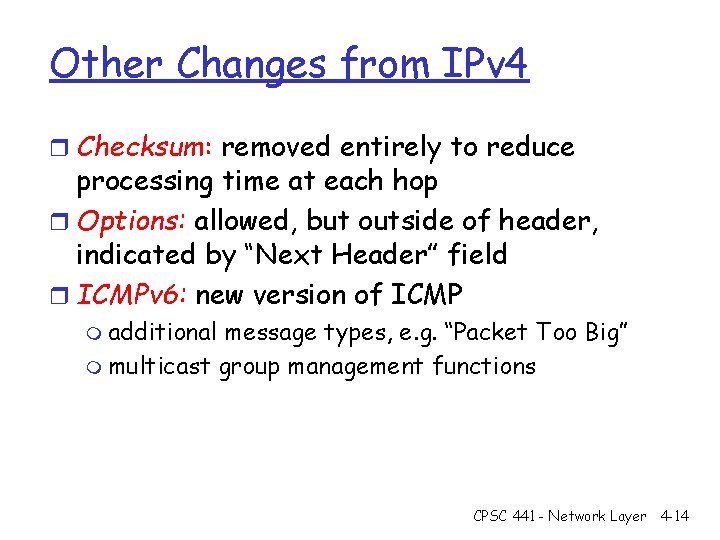 Other Changes from IPv4

Checksum: removed entirely to reduce processing time at each hop

Options: allowed, but outside of header, indicated by “Next Header” field

ICMPv6: new version of ICMP

additional message types, e.g. “Packet Too Big”

multicast group management functions

CPSC 441 - Network Layer 4-14